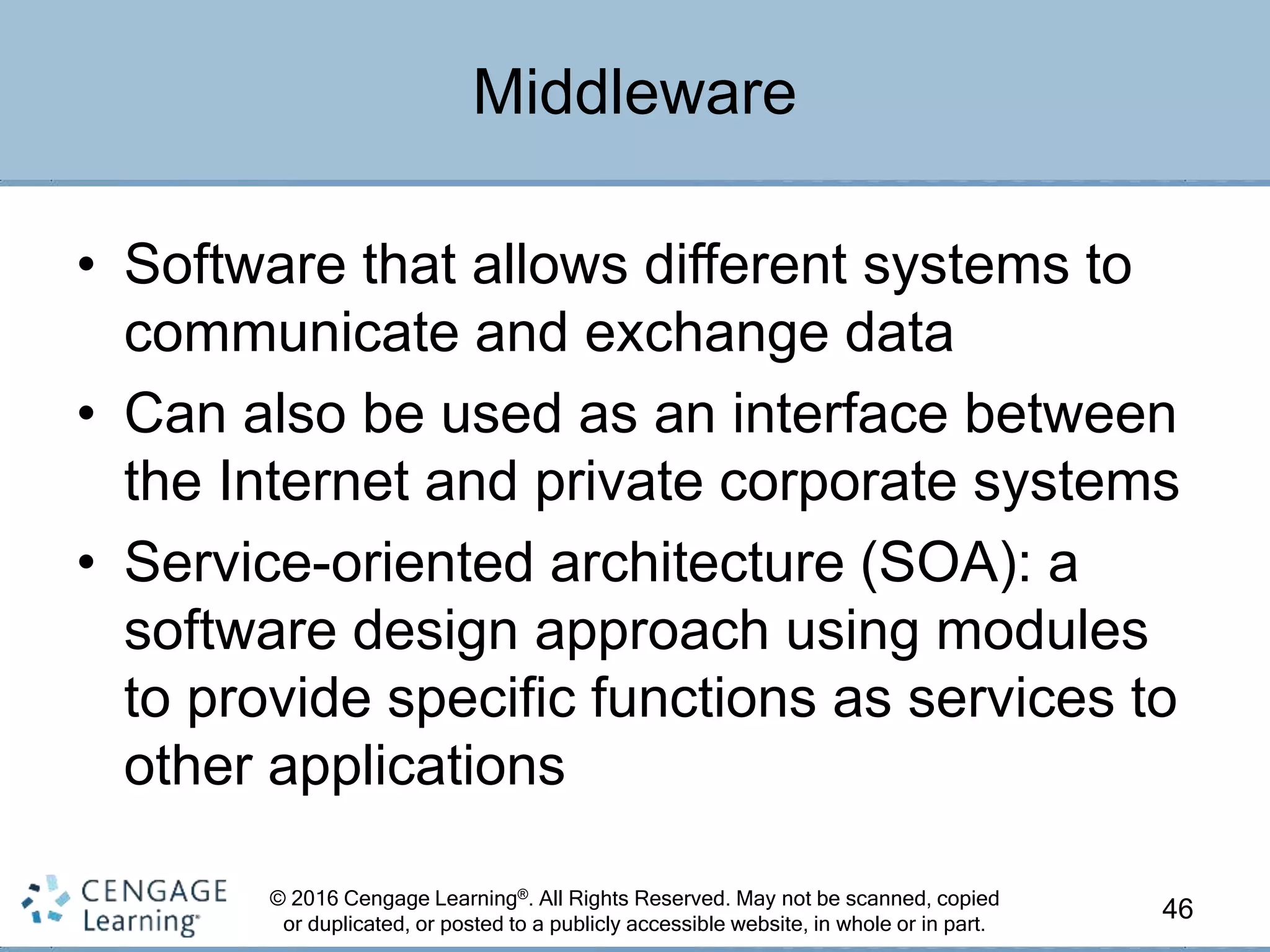 Middleware

• Software that allows different systems to communicate and exchange data
• Can also be used as an interface between the Internet and private corporate systems
• Service-oriented architecture (SOA): a software design approach using modules to provide specific functions as services to other applications

CENGAGE Learning

© 2016 Cengage Learning®. All Rights Reserved. May not be scanned, copied or duplicated, or posted to a publicly accessible website, in whole or in part.

46